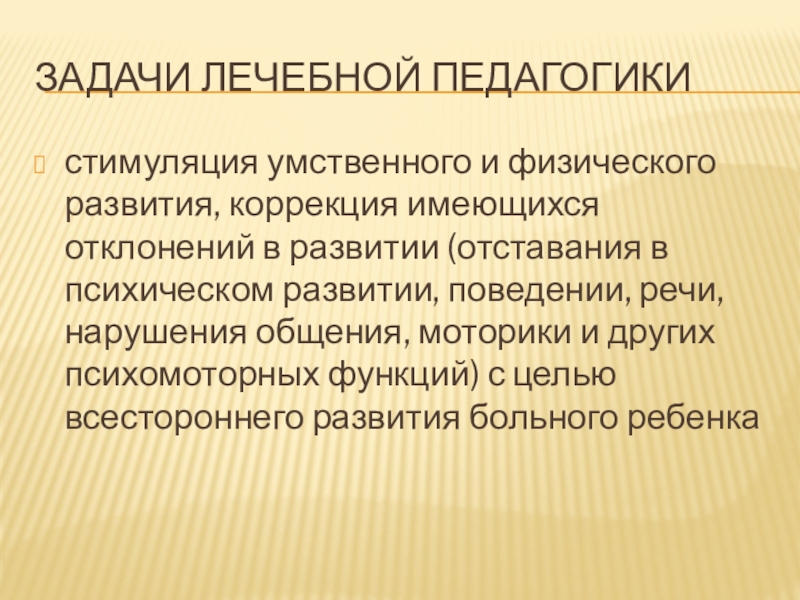 ЗАДАЧИ ЛЕЧЕБНОЙ ПЕДАГОГИКИ

стимуляция умственного и физического развития, коррекция имеющихся отклонений в развитии (отставания в психическом развитии, поведении, речи, нарушения общения, моторики и других психомоторных функций) с целью всестороннего развития больного ребенка